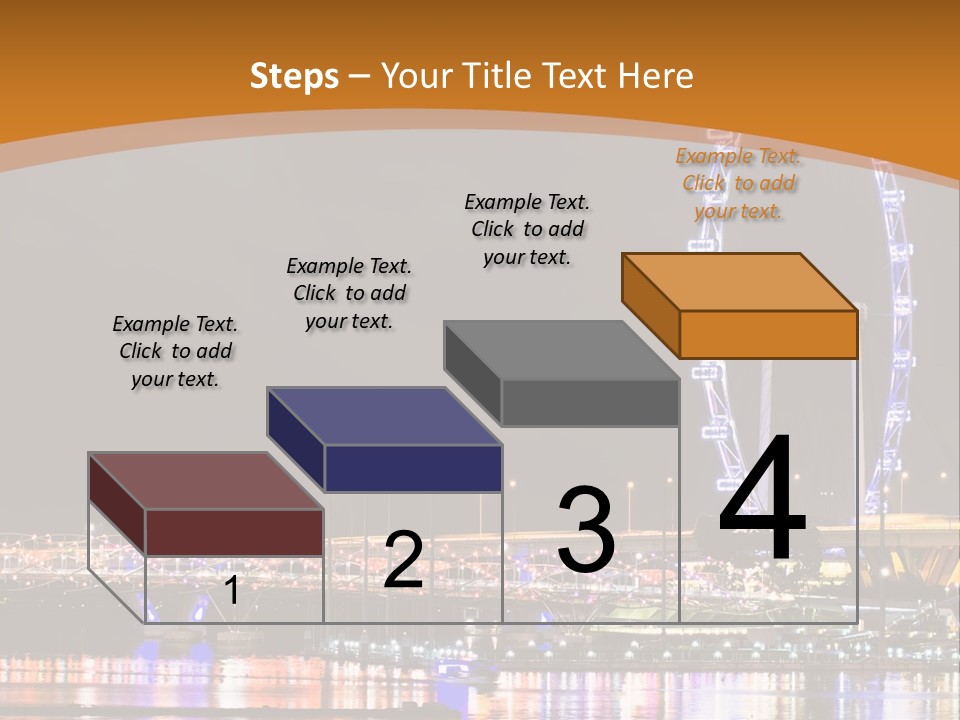 Steps – Your Title Text Here

Example Text. Click to add your text.

Example Text. Click to add your text.

Example Text. Click to add your text.

Example Text. Click to add your text.

1

2

3

4